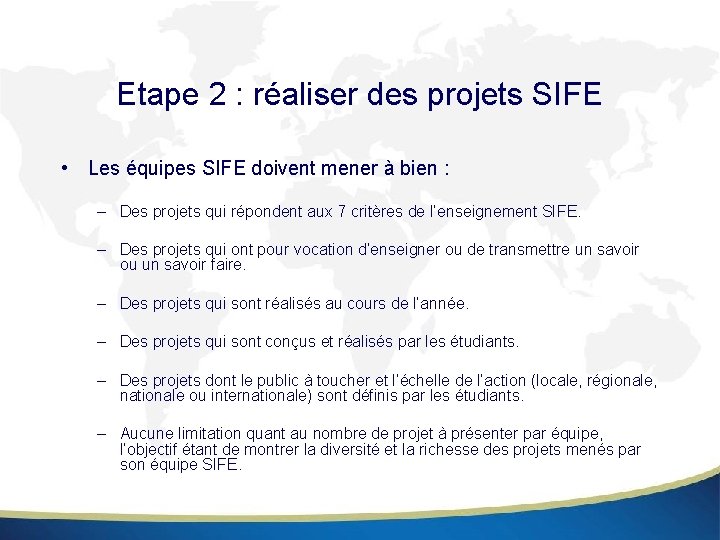 Etape 2 : réaliser des projets SIFE

• Les équipes SIFE doivent mener à bien :

– Des projets qui répondent aux 7 critères de l'enseignement SIFE.

– Des projets qui ont pour vocation d'enseigner ou de transmettre un savoir ou un savoir faire.

– Des projets qui sont réalisés au cours de l'année.

– Des projets qui sont conçus et réalisés par les étudiants.

– Des projets dont le public à toucher et l'échelle de l'action (locale, régionale, nationale ou internationale) sont définis par les étudiants.

– Aucune limitation quant au nombre de projet à présenter par équipe, l'objectif étant de montrer la diversité et la richesse des projets menés par son équipe SIFE.